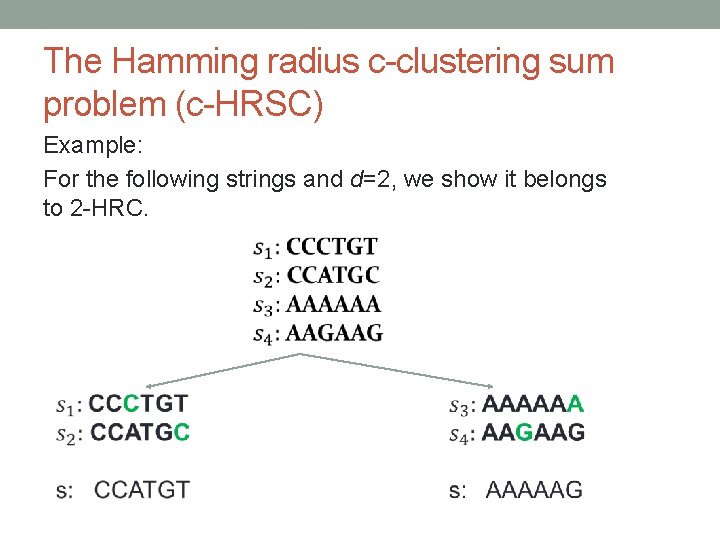 The Hamming radius c-clustering sum problem (c-HRSC)

Example:

For the following strings and $d$=2, we show it belongs to 2-HRC.

$s_1$: CCCTGT
$s_2$: CCATGC
$s_3$: AAAAAA
$s_4$: AAGAAG

$s_1$: CCCTGT
$s_2$: CCATGC

s: CCATGT

$s_3$: AAAAAA
$s_4$: AAGAAG

s: AAAAAG